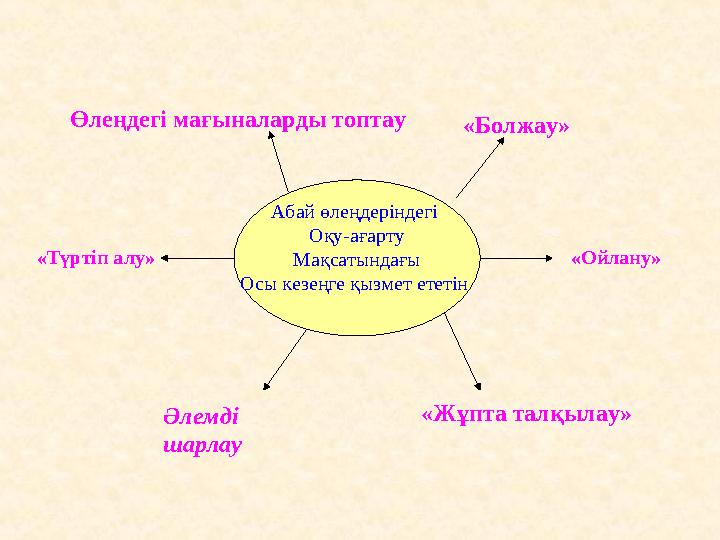 Өлеңдегі мағыналарды топтау

«Болжау»

Абай өлеңдеріндегі
Оқу-ағарту
Мақсатындағы
Осы кезеңге қызмет ететін

«Түртіп алу»

«Ойлану»

Әлемді шарлау

«Жұпта талқылау»